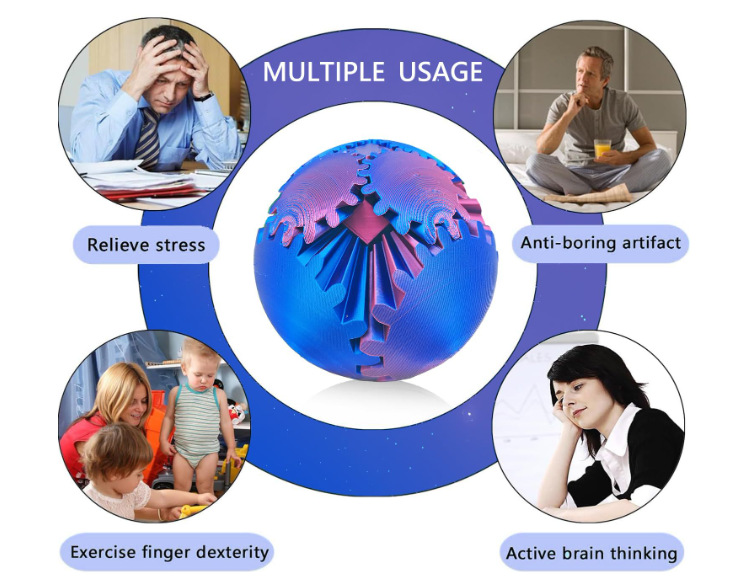 MULTIPLE USAGE

Relieve stress

Anti-boring artifact

Exercise finger dexterity

Active brain thinking